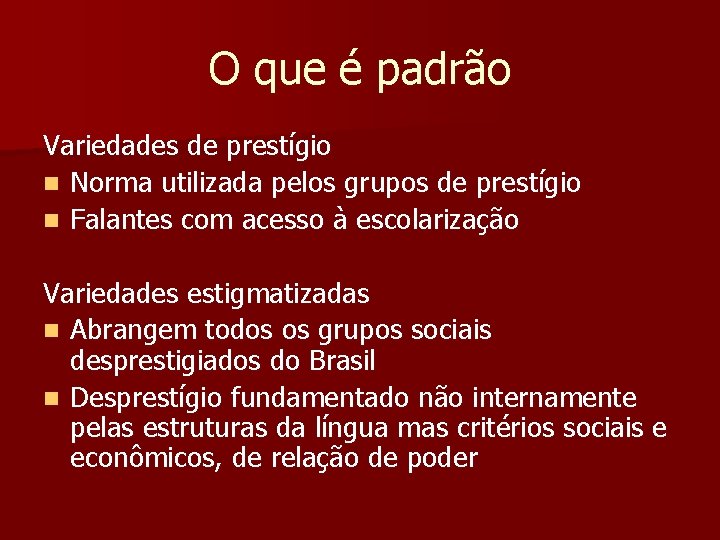 O que é padrão

Variedades de prestígio
- Norma utilizada pelos grupos de prestígio
- Falantes com acesso à escolarização

Variedades estigmatizadas
- Abrangem todos os grupos sociais desprestigiados do Brasil
- Desprestígio fundamentado não internamente pelas estruturas da língua mas critérios sociais e econômicos, de relação de poder